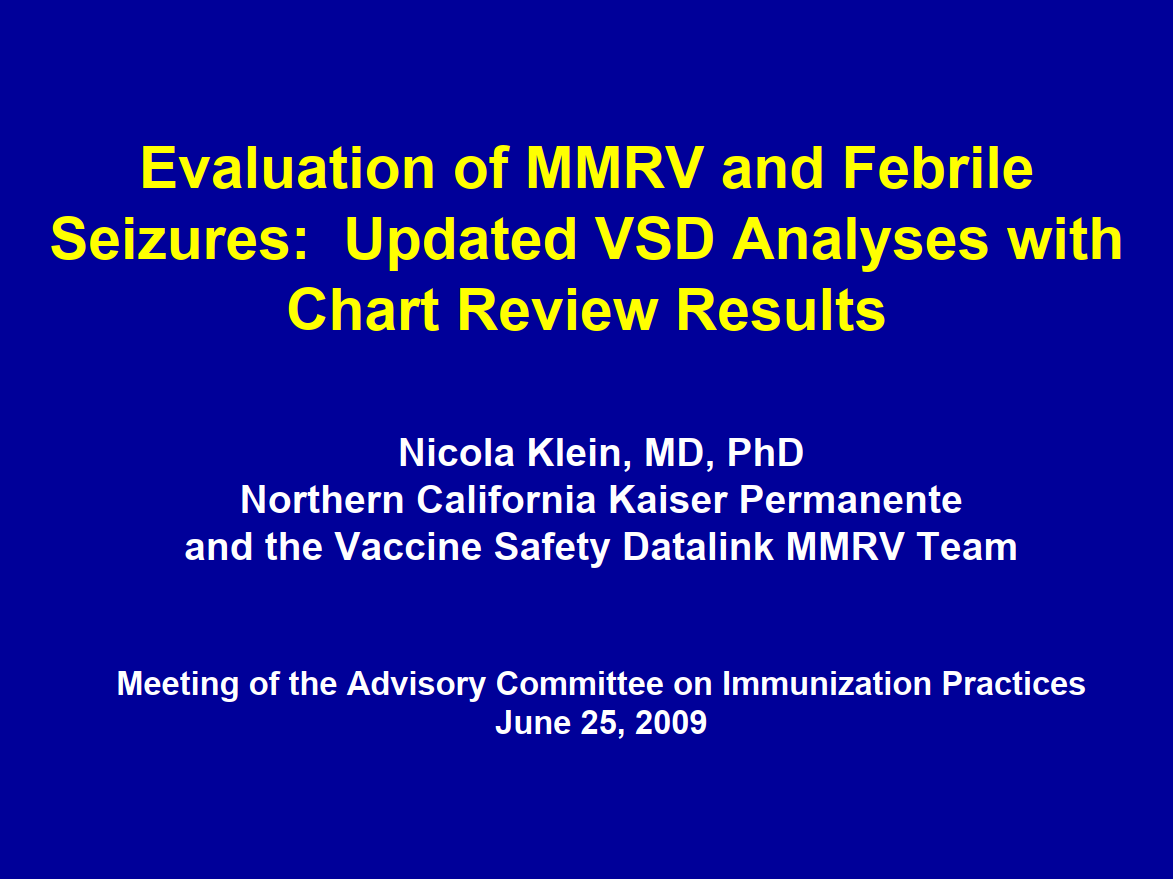 Evaluation of MMRV and Febrile Seizures:  Updated VSD Analyses with Chart Review Results

Nicola Klein, MD, PhD
Northern California Kaiser Permanente
and the Vaccine Safety Datalink MMRV Team

Meeting of the Advisory Committee on Immunization Practices
June 25, 2009